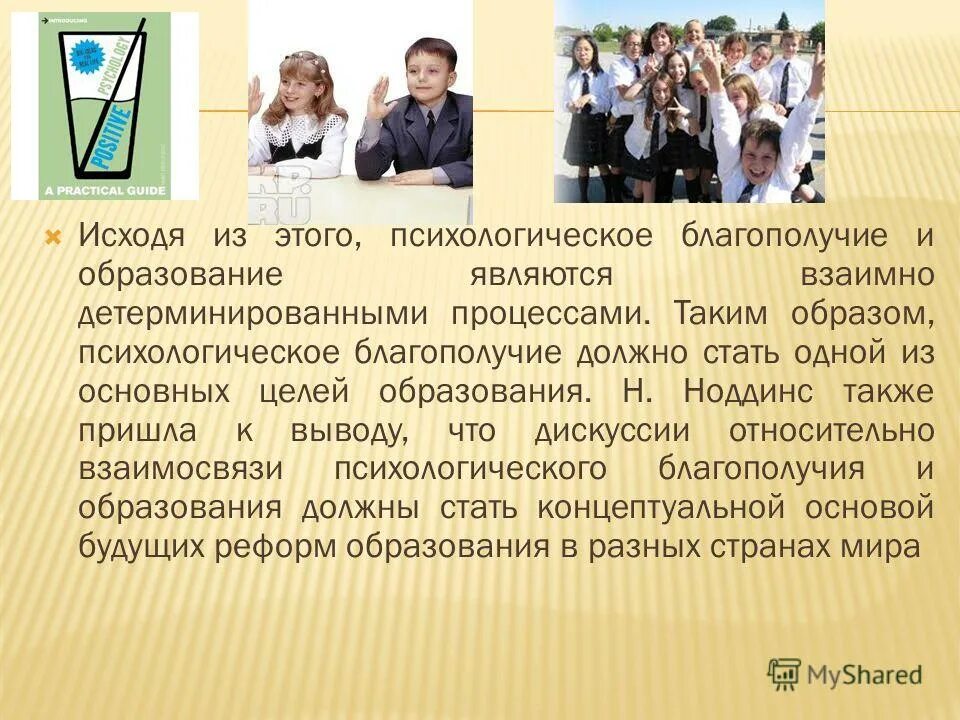 INTRODUCING

POSITIVE PSYCHOLOGY

A PRACTICAL GUIDE

Исходя из этого, психологическое благополучие и образование являются взаимно детерминированными процессами. Таким образом, психологическое благополучие должно стать одной из основных целей образования. Н. Ноддинс также пришла к выводу, что дискуссии относительно взаимосвязи психологического благополучия и образования должны стать концептуальной основой будущих реформ образования в разных странах мира

MyShared